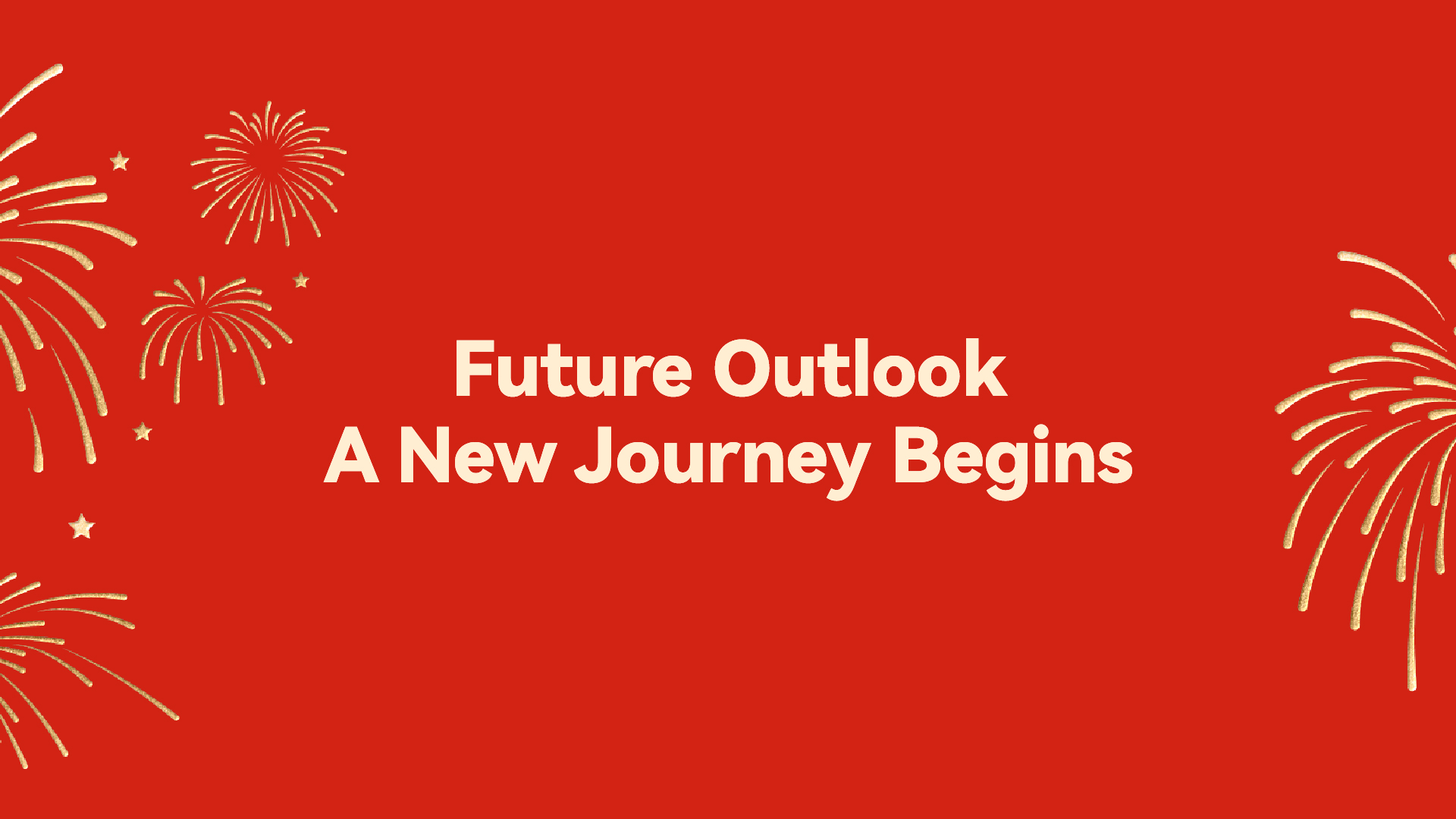 Future Outlook
A New Journey Begins